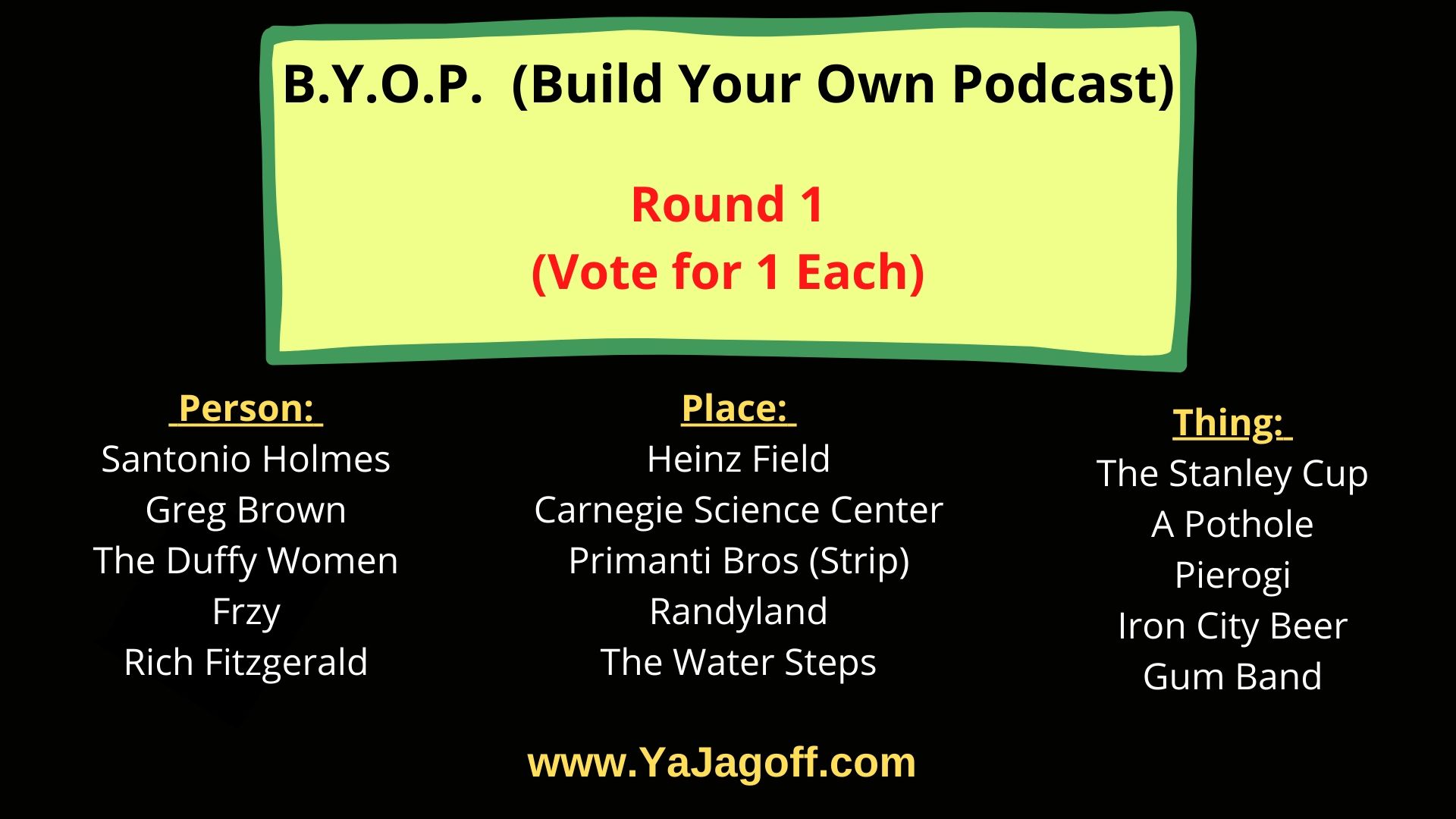 B.Y.O.P. (Build Your Own Podcast)

Round 1
(Vote for 1 Each)

Person:
Santonio Holmes
Greg Brown
The Duffy Women
Frzy
Rich Fitzgerald

Place:
Heinz Field
Carnegie Science Center
Primanti Bros (Strip)
Randyland
The Water Steps

Thing:
The Stanley Cup
A Pothole
Pierogi
Iron City Beer
Gum Band

www.YaJagoff.com